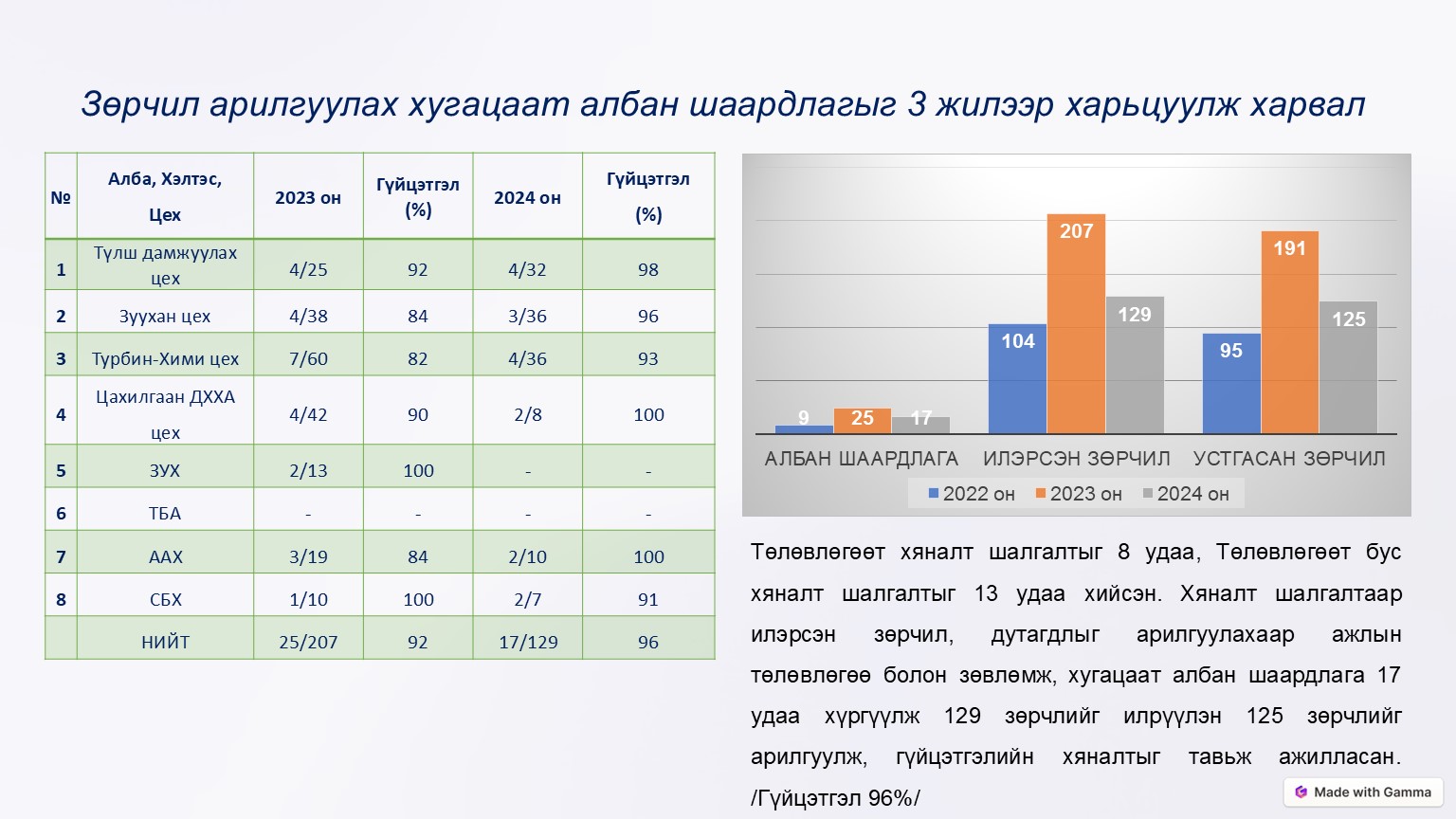 Зөрчил арилгуулах хугацаат албан шаардлагыг 3 жилээр харьцуулж харвал

| № | Алба, Хэлтэс, Цех | 2023 он | Гүйцэтгэл (%) | 2024 он | Гүйцэтгэл (%) |
|---|---|---|---|---|---|
| 1 | Түлш дамжуулах цех | 4/25 | 92 | 4/32 | 98 |
| 2 | Зуухан цех | 4/38 | 84 | 3/36 | 96 |
| 3 | Турбин-Хими цех | 7/60 | 82 | 4/36 | 93 |
| 4 | Цахилгаан ДХХА цех | 4/42 | 90 | 2/8 | 100 |
| 5 | ЗУХ | 2/13 | 100 | - | - |
| 6 | ТБА | - | - | - | - |
| 7 | ААХ | 3/19 | 84 | 2/10 | 100 |
| 8 | СБХ | 1/10 | 100 | 2/7 | 91 |
|  | НИЙТ | 25/207 | 92 | 17/129 | 96 |

9 25 17 104 207 129 95 191 125
АЛБАН ШААРДЛАГА ИЛЭРСЭН ЗӨРЧИЛ УСТГАСАН ЗӨРЧИЛ
2022 он 2023 он 2024 он

Төлөвлөгөөт хяналт шалгалтыг 8 удаа, Төлөвлөгөөт бус хяналт шалгалтыг 13 удаа хийсэн. Хяналт шалгалтаар илэрсэн зөрчил, дутагдлыг арилгуулахаар ажлын төлөвлөгөө болон зөвлөмж, хугацаат албан шаардлага 17 удаа хүргүүлж 129 зөрчлийг илрүүлэн 125 зөрчлийг арилгуулж, гүйцэтгэлийн хяналтыг тавьж ажилласан. /Гүйцэтгэл 96%/

Made with Gamma